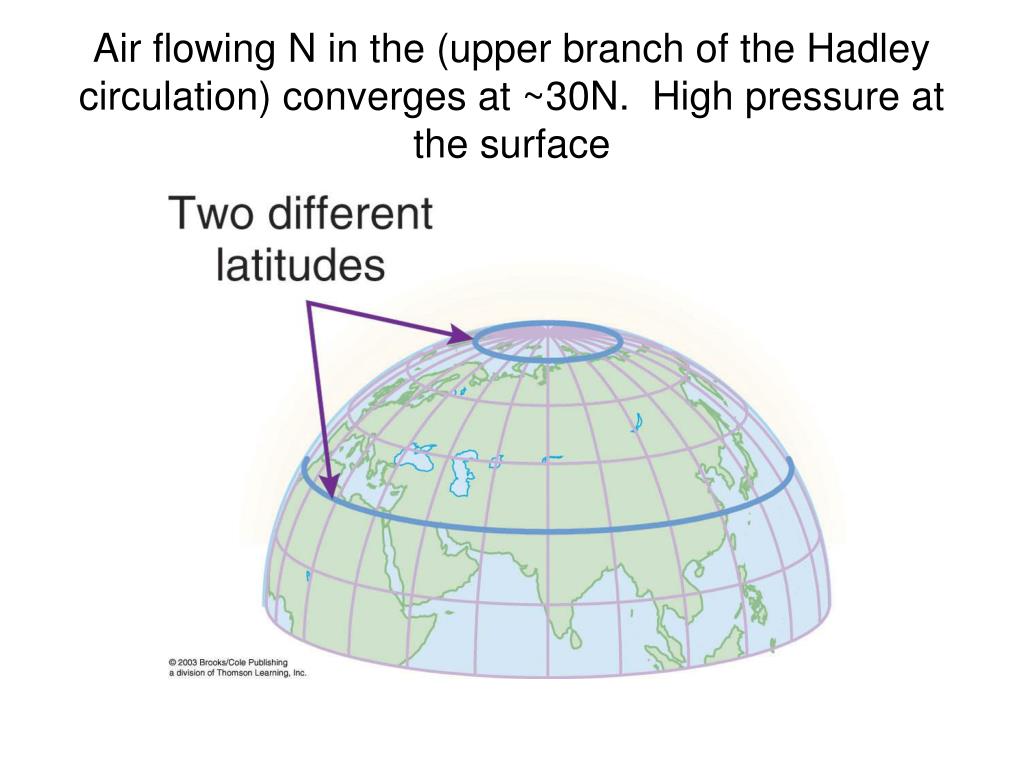 Air flowing N in the (upper branch of the Hadley circulation) converges at ~30N. High pressure at the surface

Two different latitudes

© 2003 Brooks/Cole Publishing
a division of Thomson Learning, Inc.